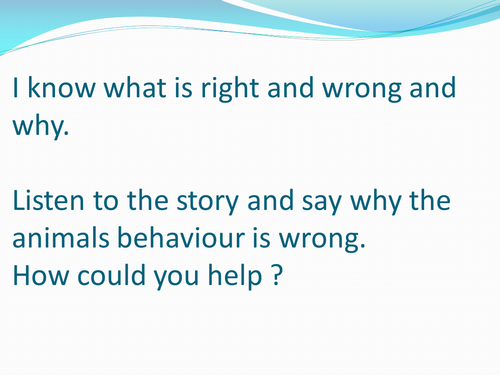 I know what is right and wrong and why.

Listen to the story and say why the animals behaviour is wrong.
How could you help ?